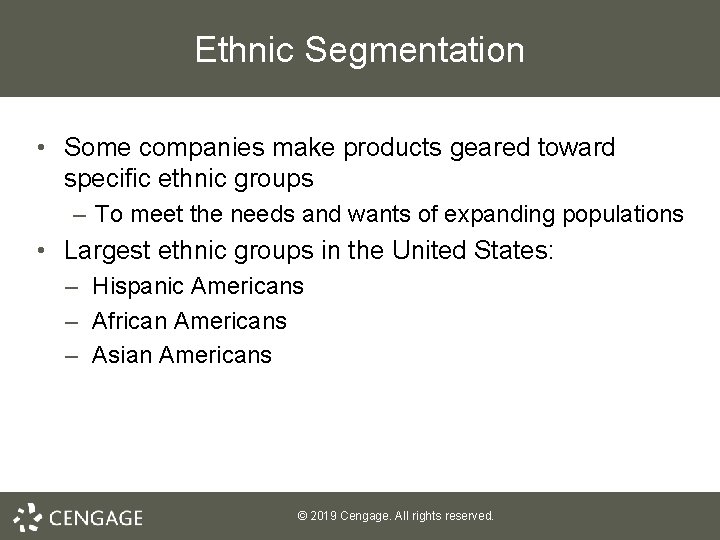 Ethnic Segmentation

• Some companies make products geared toward specific ethnic groups
– To meet the needs and wants of expanding populations
• Largest ethnic groups in the United States:
– Hispanic Americans
– African Americans
– Asian Americans

CENGAGE
© 2019 Cengage. All rights reserved.